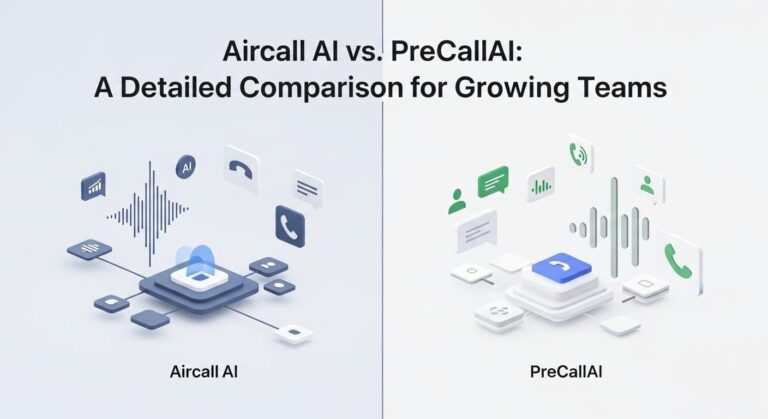 Aircall AI vs. PreCallAI:
A Detailed Comparison for Growing Teams

AI

Aircall AI

PreCallAI